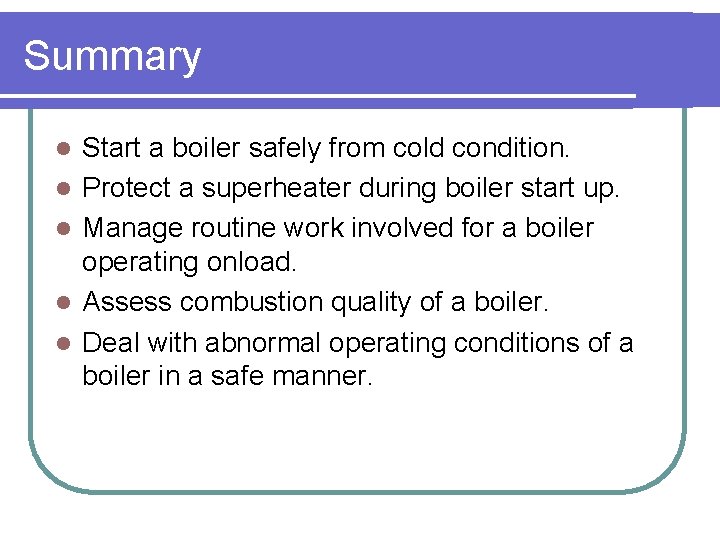 Summary

- Start a boiler safely from cold condition.
- Protect a superheater during boiler start up.
- Manage routine work involved for a boiler operating onload.
- Assess combustion quality of a boiler.
- Deal with abnormal operating conditions of a boiler in a safe manner.